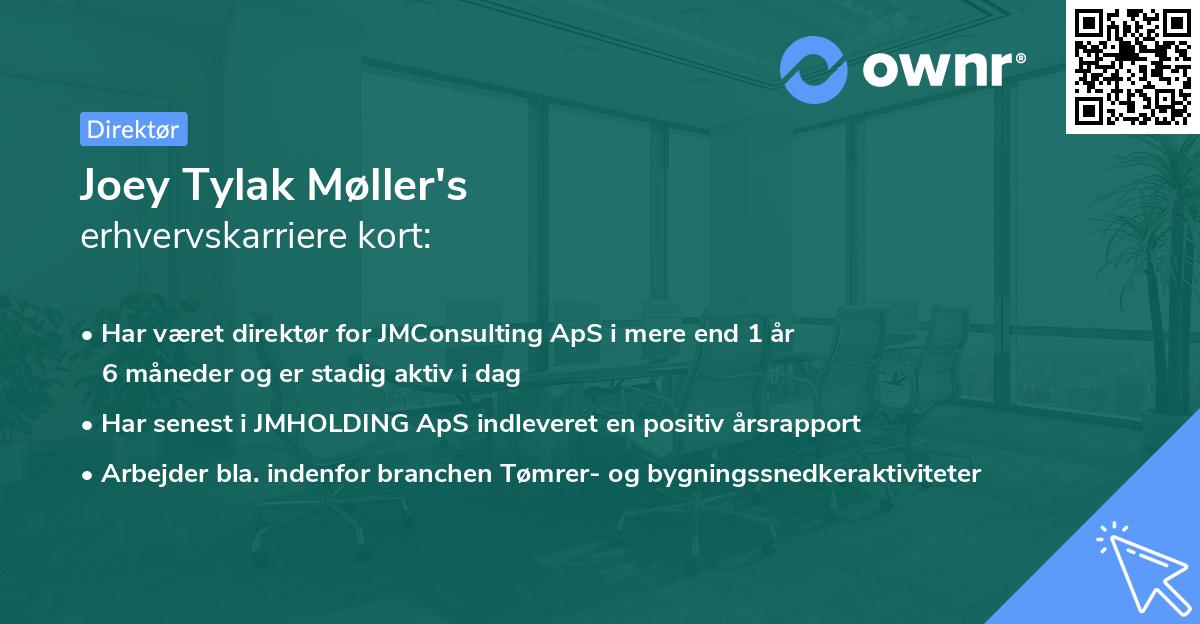 ownr®

Direktør

Joey Tylak Møller's
erhvervskarriere kort:

• Har været direktør for JMConsulting ApS i mere end 1 år 6 måneder og er stadig aktiv i dag

• Har senest i JMHOLDING ApS indleveret en positiv årsrapport

• Arbejder bla. indenfor branchen Tømrer- og bygningssnedkeraktiviteter